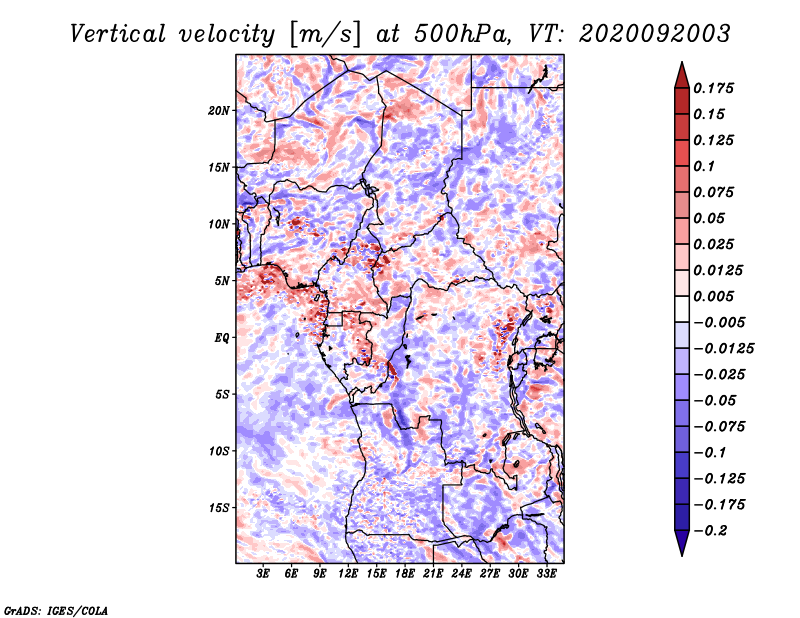 Vertical velocity [m/s] at 500hPa, VT: 2020092003

20N
15N
10N
5N
EQ
5S
10S
15S

3E 6E 9E 12E 15E 18E 21E 24E 27E 30E 33E

0.175
0.15
0.125
0.1
0.075
0.05
0.025
0.0125
0.005
−0.005
−0.0125
−0.025
−0.05
−0.075
−0.1
−0.125
−0.175
−0.2

GrADS: IGES/COLA